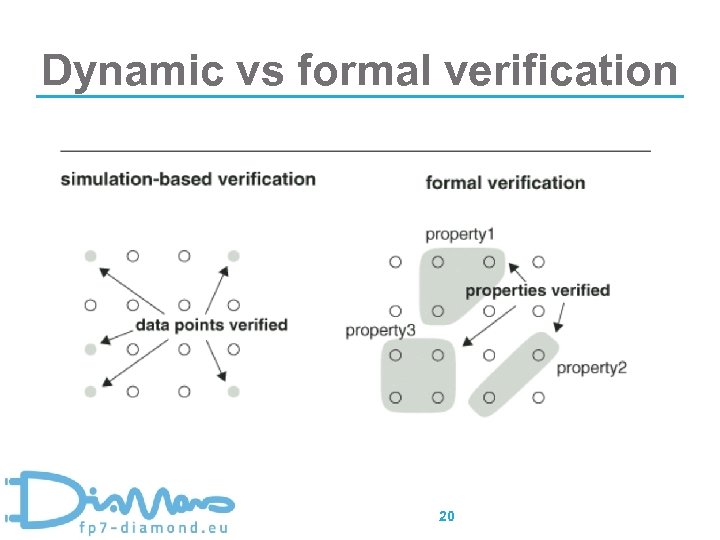 Dynamic vs formal verification

simulation-based verification

data points verified

formal verification

property1

properties verified

property3

property2

DiaMond
fp7-diamond.eu

20